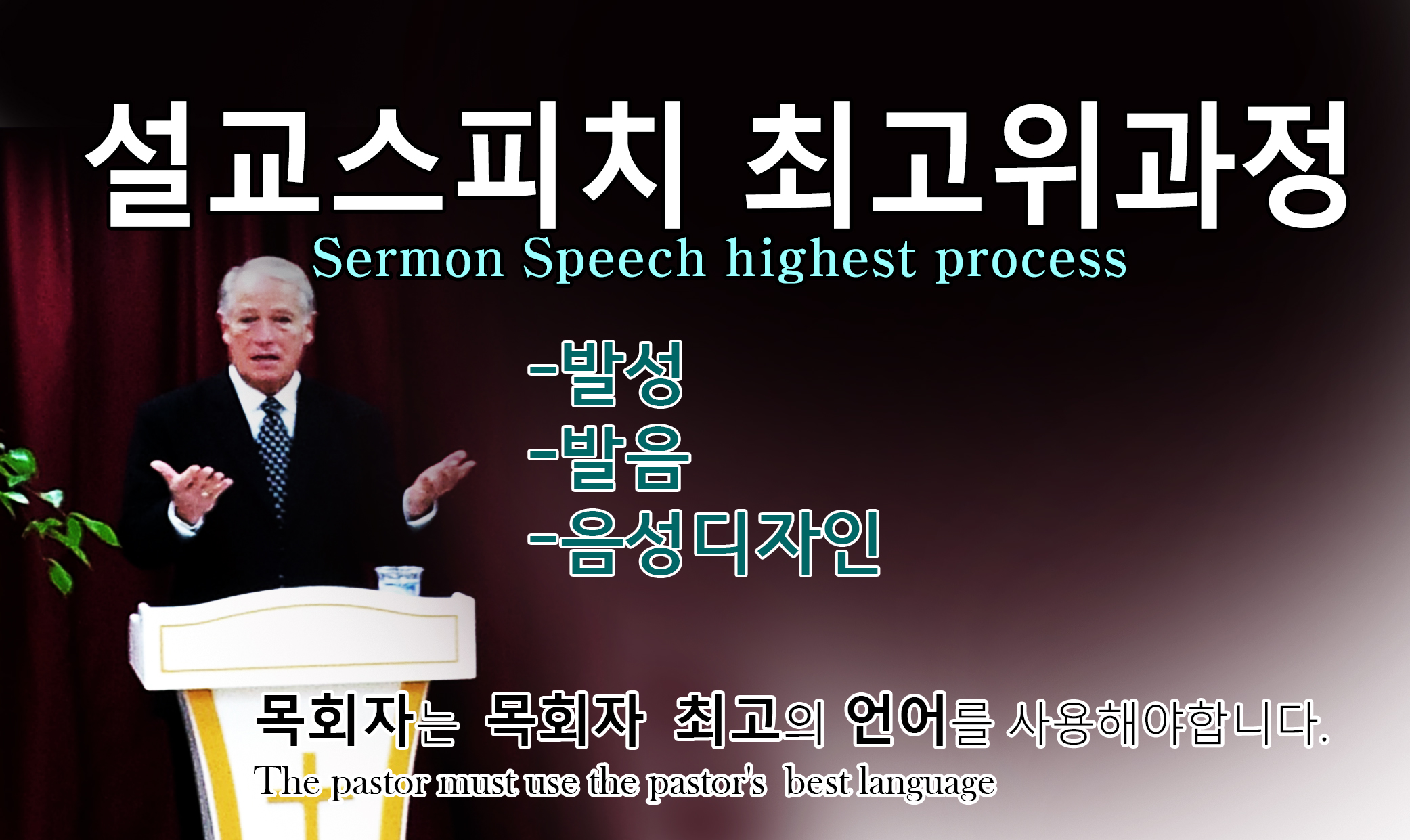 설교스피치 최고위과정
Sermon Speech highest process

-발성
-발음
-음성디자인

목회자는 목회자 최고의 언어를 사용해야합니다.
The pastor must use the pastor's best language